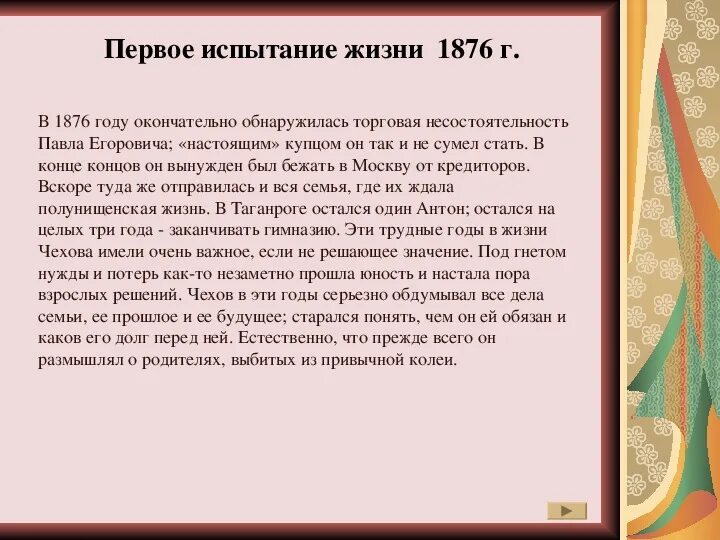 Первое испытание жизни 1876 г.

В 1876 году окончательно обнаружилась торговая несостоятельность Павла Егоровича; «настоящим» купцом он так и не сумел стать. В конце концов он вынужден был бежать в Москву от кредиторов. Вскоре туда же отправилась и вся семья, где их ждала полунищенская жизнь. В Таганроге остался один Антон; остался на целых три года - заканчивать гимназию. Эти трудные годы в жизни Чехова имели очень важное, если не решающее значение. Под гнетом нужды и потерь как-то незаметно прошла юность и настала пора взрослых решений. Чехов в эти годы серьезно обдумывал все дела семьи, ее прошлое и ее будущее; старался понять, чем он ей обязан и каков его долг перед ней. Естественно, что прежде всего он размышлял о родителях, выбитых из привычной колеи.